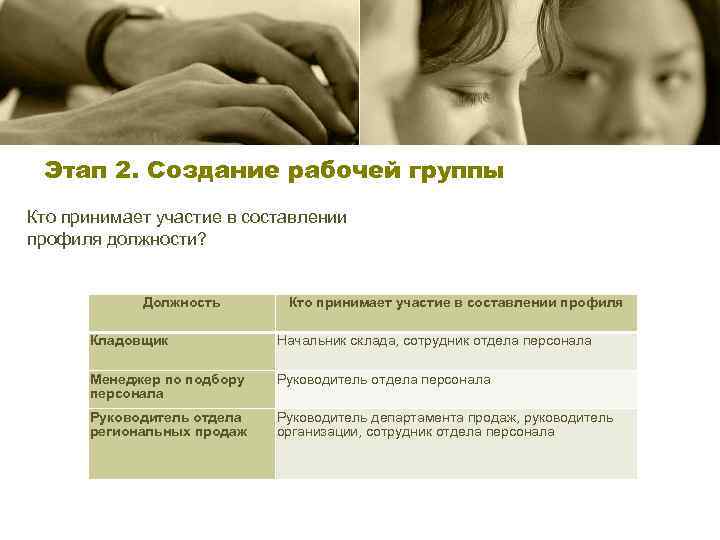 Этап 2. Создание рабочей группы

Кто принимает участие в составлении профиля должности?

| Должность | Кто принимает участие в составлении профиля |
|---|---|
| Кладовщик | Начальник склада, сотрудник отдела персонала |
| Менеджер по подбору персонала | Руководитель отдела персонала |
| Руководитель отдела региональных продаж | Руководитель департамента продаж, руководитель организации, сотрудник отдела персонала |